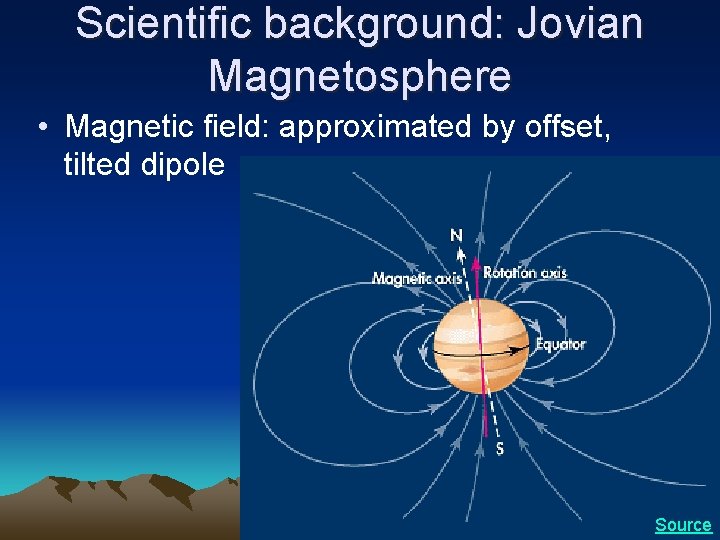 Scientific background: Jovian Magnetosphere

• Magnetic field: approximated by offset, tilted dipole

N
Magnetic axis
Rotation axis
Equator
S

Source